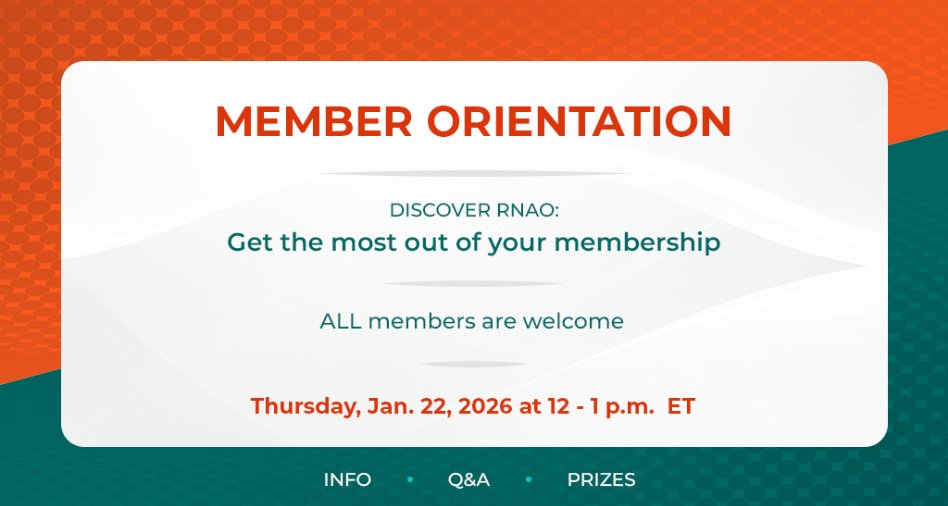 MEMBER ORIENTATION

DISCOVER RNAO:
Get the most out of your membership

ALL members are welcome

Thursday, Jan. 22, 2026 at 12 - 1 p.m. ET

INFO • Q&A • PRIZES